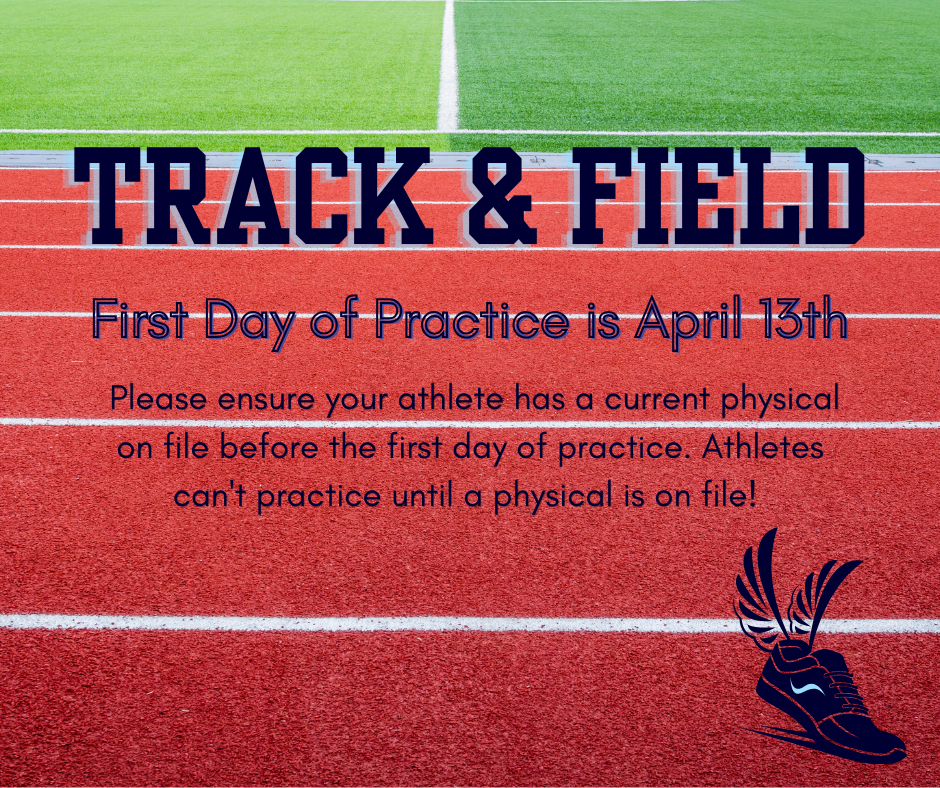 TRACK & FIELD

First Day of Practice is April 13th

Please ensure your athlete has a current physical on file before the first day of practice. Athletes can't practice until a physical is on file!